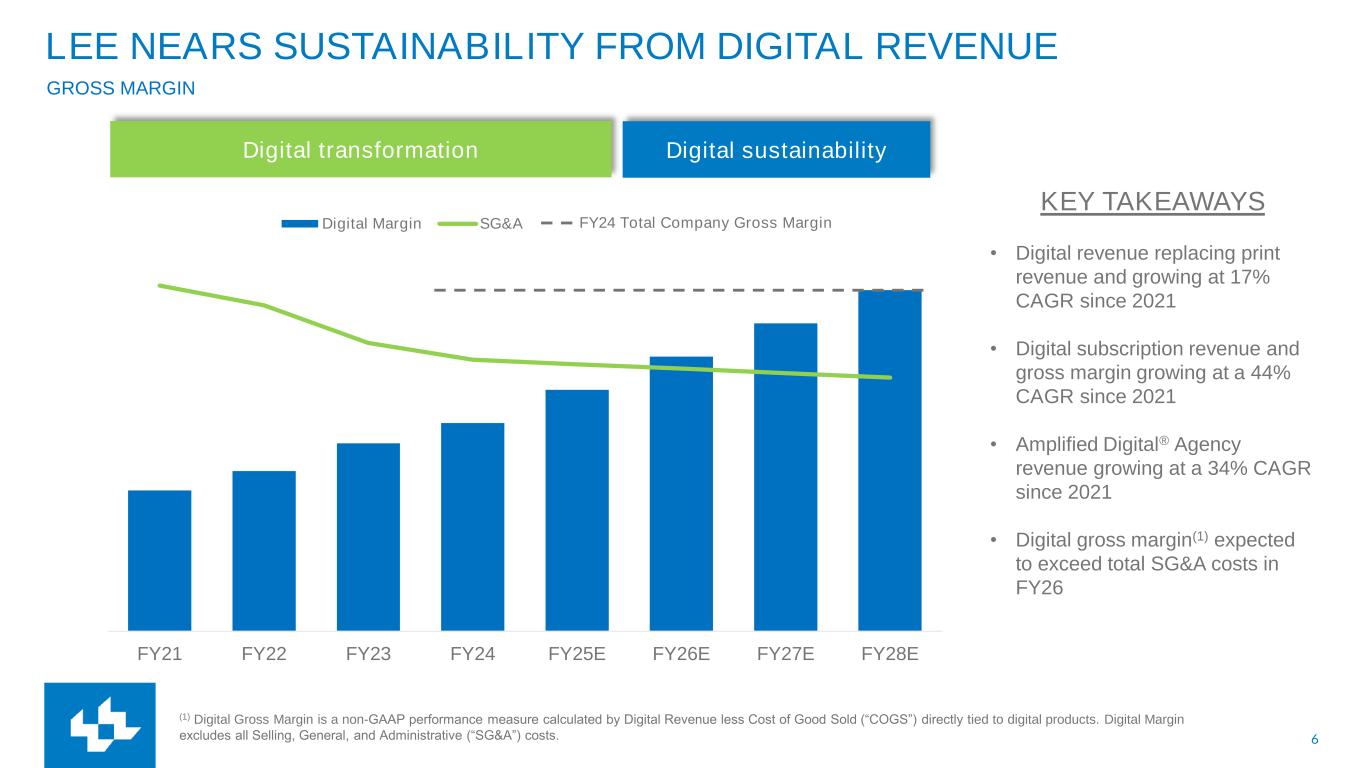 LEE NEARS SUSTAINABILITY FROM DIGITAL REVENUE
GROSS MARGIN

Digital transformation

Digital sustainability

Digital Margin SG&A FY24 Total Company Gross Margin

FY21 FY22 FY23 FY24 FY25E FY26E FY27E FY28E

KEY TAKEAWAYS

• Digital revenue replacing print revenue and growing at 17% CAGR since 2021

• Digital subscription revenue and gross margin growing at a 44% CAGR since 2021

• Amplified Digital® Agency revenue growing at a 34% CAGR since 2021

• Digital gross margin$^{(1)}$ expected to exceed total SG&A costs in FY26

$^{(1)}$ Digital Gross Margin is a non-GAAP performance measure calculated by Digital Revenue less Cost of Good Sold (“COGS”) directly tied to digital products. Digital Margin excludes all Selling, General, and Administrative (“SG&A”) costs.

6